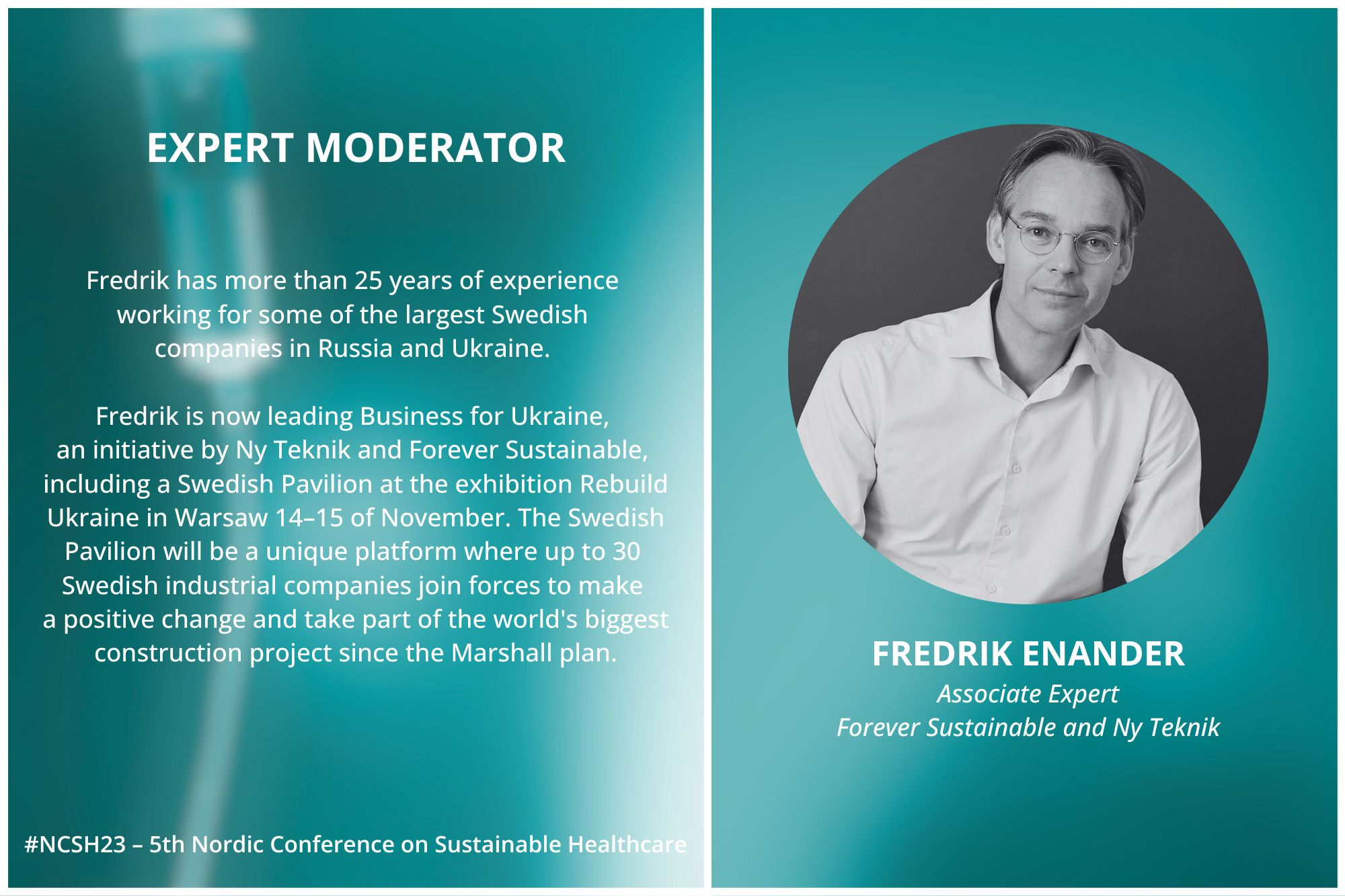 EXPERT MODERATOR

Fredrik has more than 25 years of experience working for some of the largest Swedish companies in Russia and Ukraine.

Fredrik is now leading Business for Ukraine, an initiative by Ny Teknik and Forever Sustainable, including a Swedish Pavilion at the exhibition Rebuild Ukraine in Warsaw 14–15 of November. The Swedish Pavilion will be a unique platform where up to 30 Swedish industrial companies join forces to make a positive change and take part of the world's biggest construction project since the Marshall plan.

#NCSH23 – 5th Nordic Conference on Sustainable Healthcare

FREDRIK ENANDER
Associate Expert
Forever Sustainable and Ny Teknik